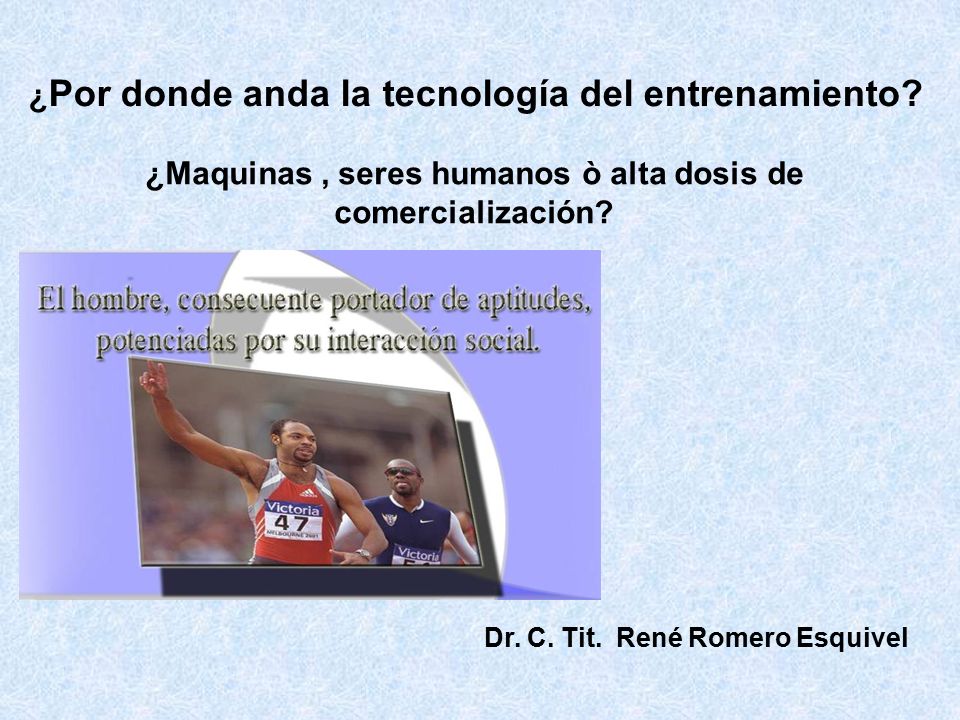 ¿Por donde anda la tecnología del entrenamiento?

¿Maquinas , seres humanos ò alta dosis de comercialización?

El hombre, consecuente portador de aptitudes, potenciadas por su interacción social.

Victoria
47
MELBOURNE 2001

Victoria

Dr. C. Tit. René Romero Esquivel